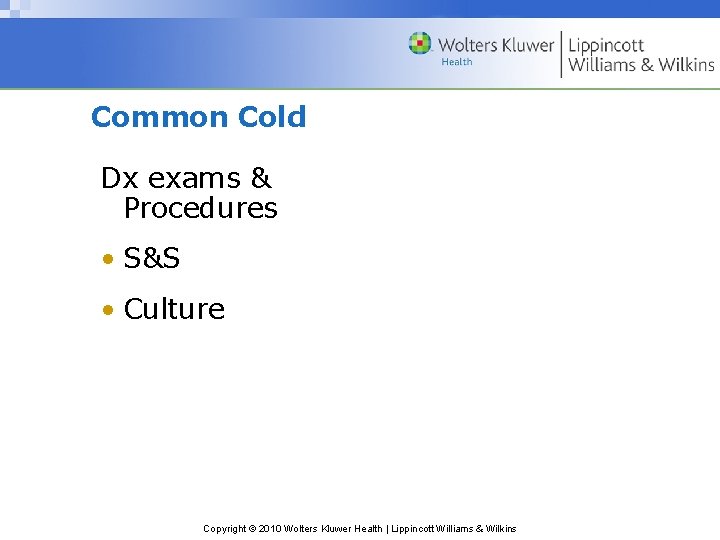 Wolters Kluwer Health | Lippincott Williams & Wilkins

Common Cold

Dx exams & Procedures

• S&S

• Culture

Copyright © 2010 Wolters Kluwer Health | Lippincott Williams & Wilkins